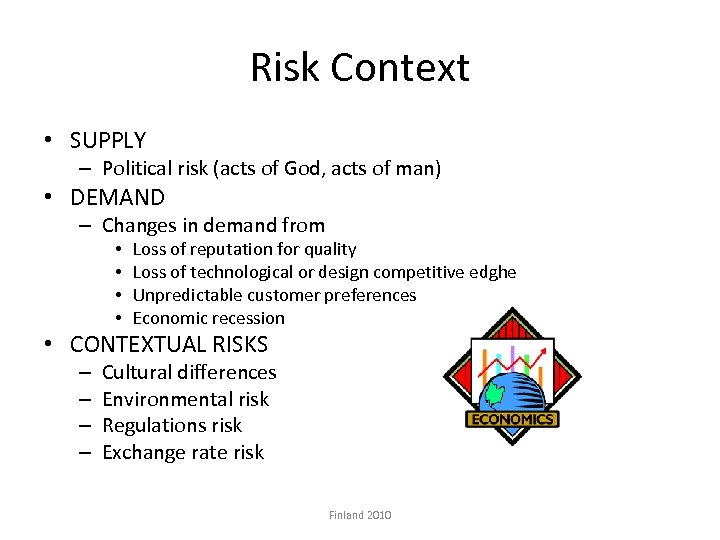 Risk Context

• SUPPLY
– Political risk (acts of God, acts of man)
• DEMAND
– Changes in demand from
• Loss of reputation for quality
• Loss of technological or design competitive edghe
• Unpredictable customer preferences
• Economic recession
• CONTEXTUAL RISKS
– Cultural differences
– Environmental risk
– Regulations risk
– Exchange rate risk

ECONOMICS

Finland 2010